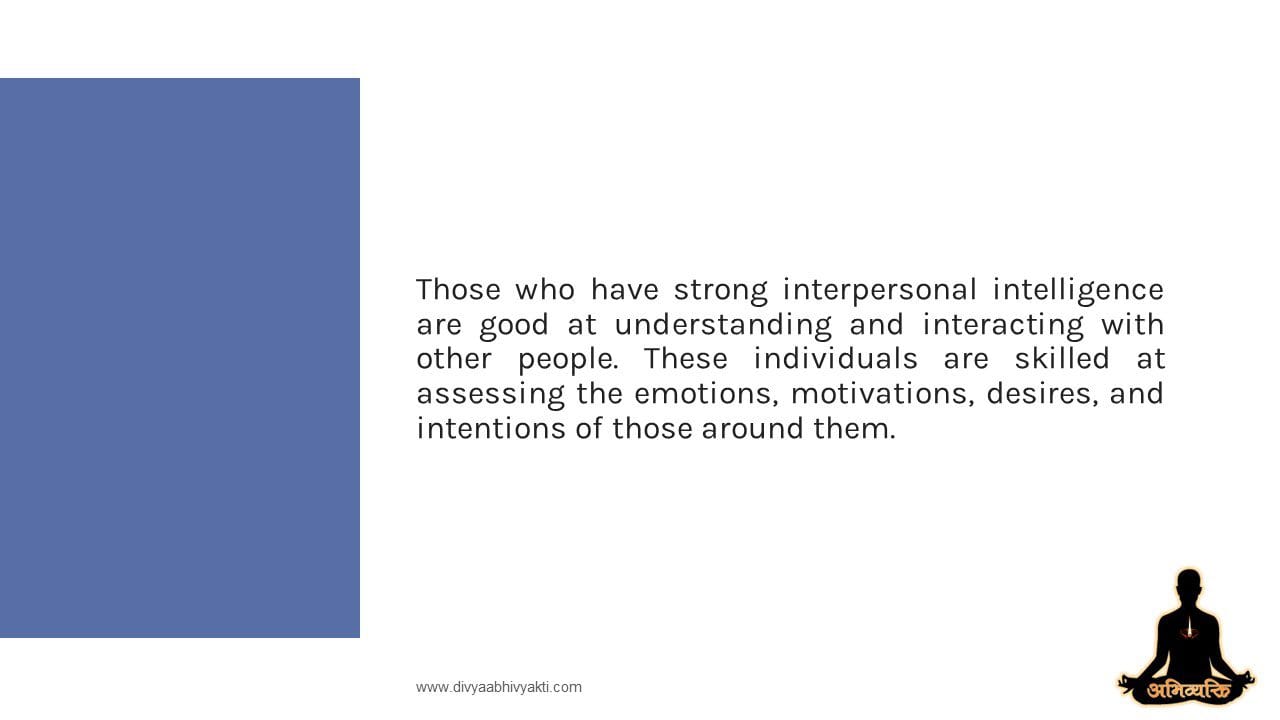 Those who have strong interpersonal intelligence are good at understanding and interacting with other people. These individuals are skilled at assessing the emotions, motivations, desires, and intentions of those around them.

www.divyaabhivyakti.com

अभिव्यक्ति